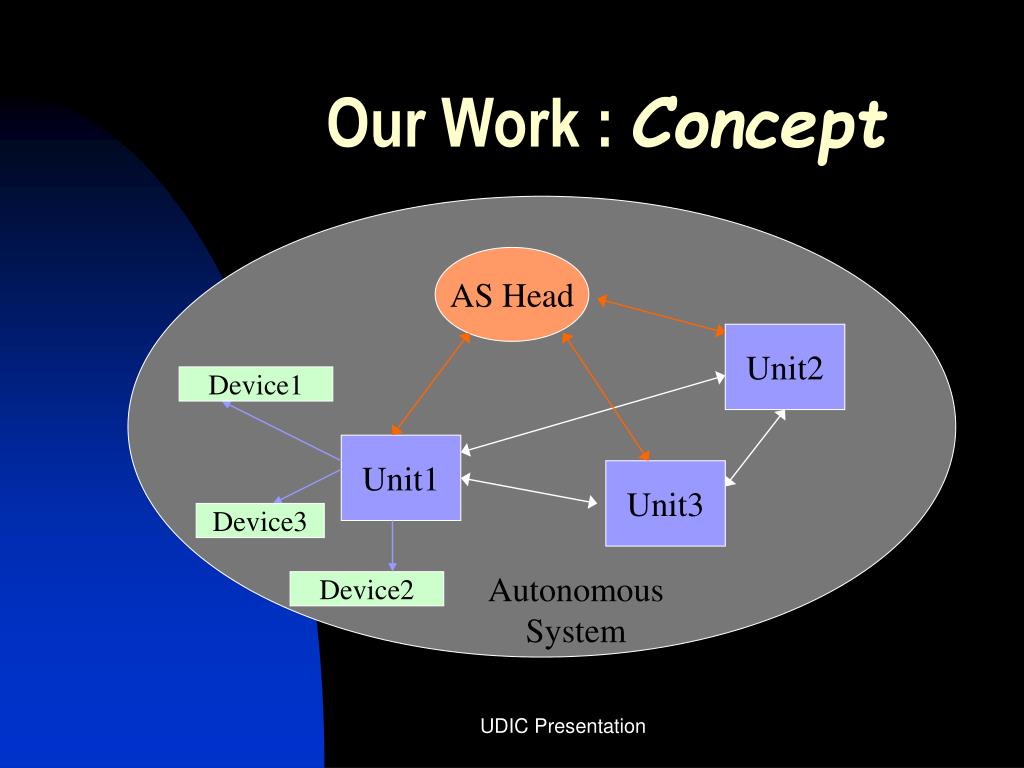 Our Work : Concept

AS Head

Unit2

Device1

Unit1

Unit3

Device3

Device2

Autonomous System

UDIC Presentation